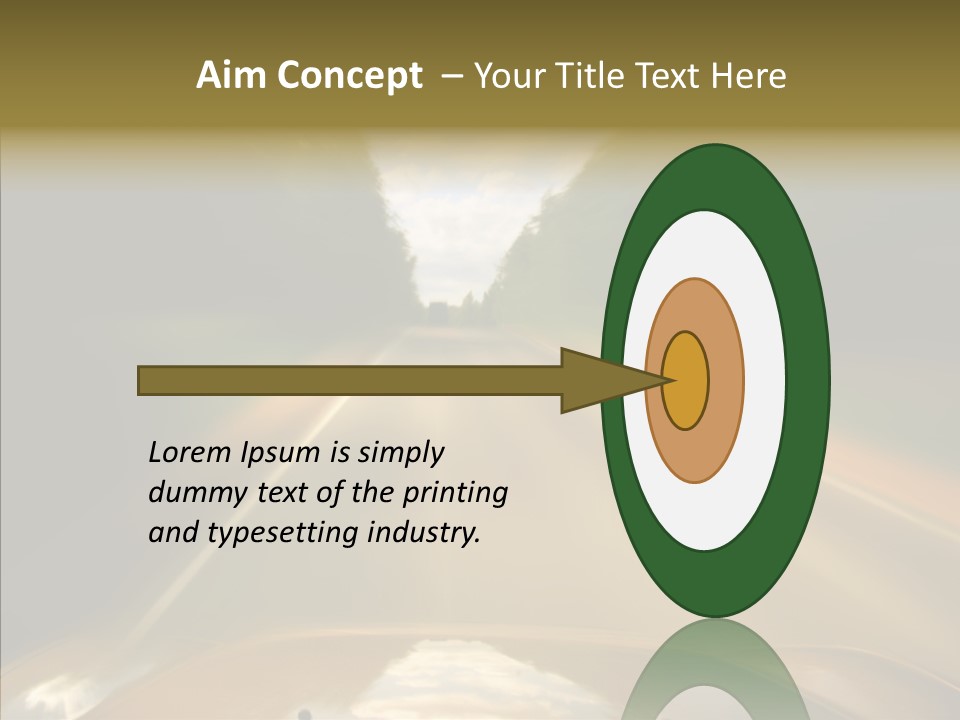 Aim Concept – Your Title Text Here

Lorem Ipsum is simply dummy text of the printing and typesetting industry.